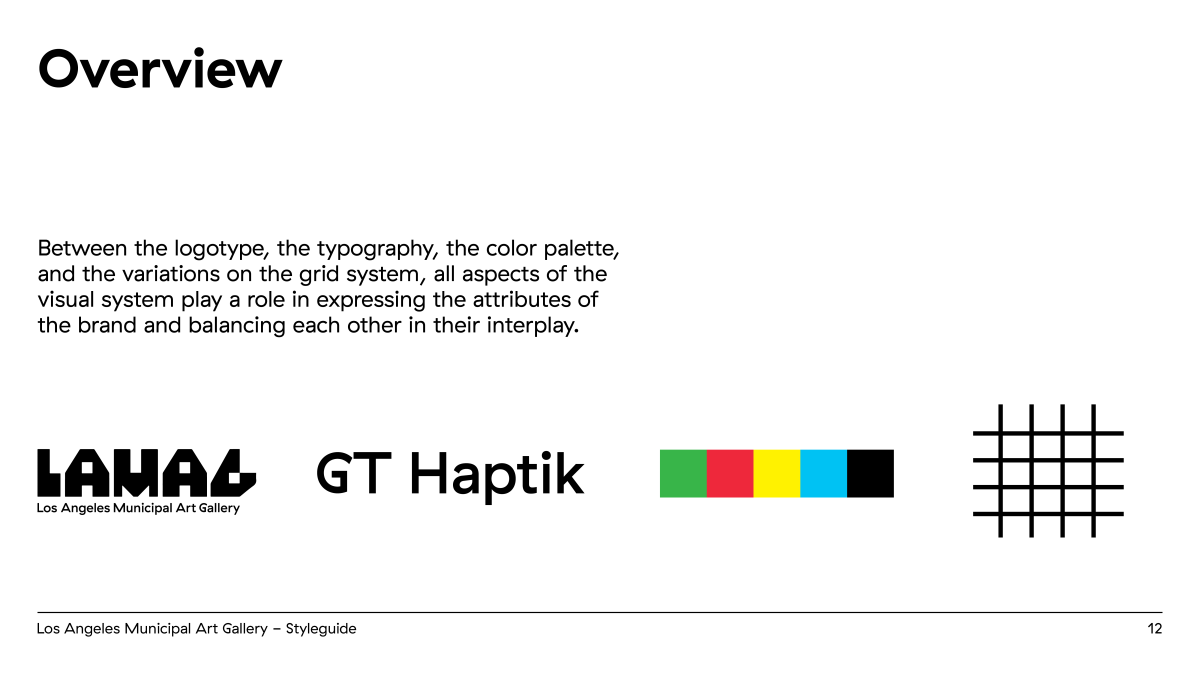 Overview

Between the logotype, the typography, the color palette, and the variations on the grid system, all aspects of the visual system play a role in expressing the attributes of the brand and balancing each other in their interplay.

LAMAG
Los Angeles Municipal Art Gallery

GT Haptik

Los Angeles Municipal Art Gallery – Styleguide

12